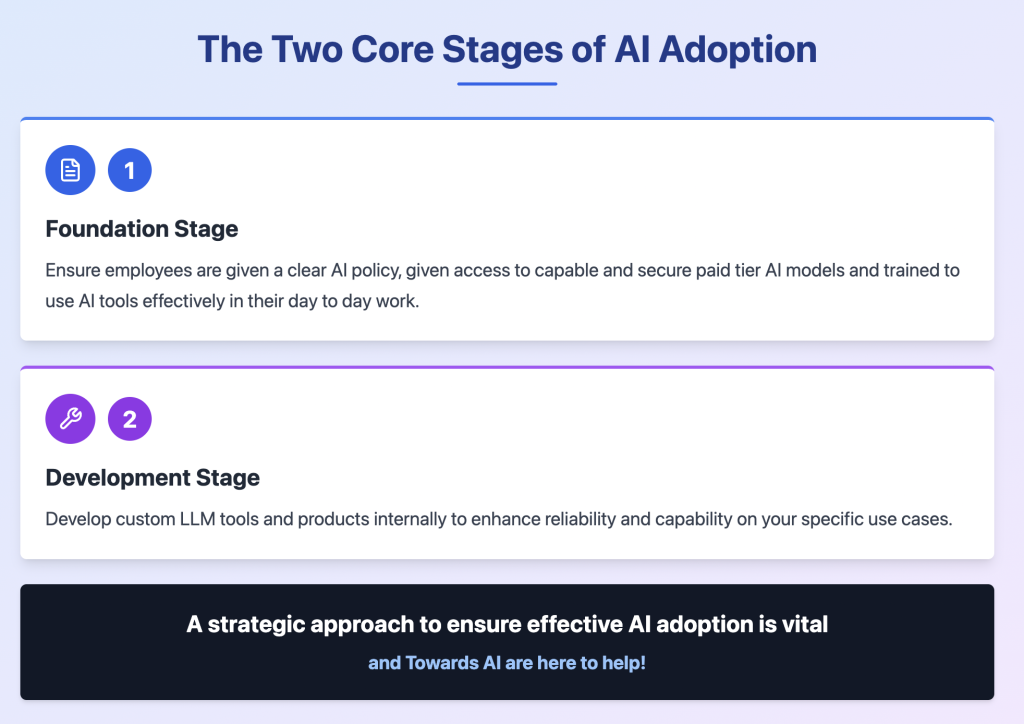 The Two Core Stages of AI Adoption

1

Foundation Stage

Ensure employees are given a clear AI policy, given access to capable and secure paid tier AI models and trained to use AI tools effectively in their day to day work.

2

Development Stage

Develop custom LLM tools and products internally to enhance reliability and capability on your specific use cases.

A strategic approach to ensure effective AI adoption is vital

and Towards AI are here to help!